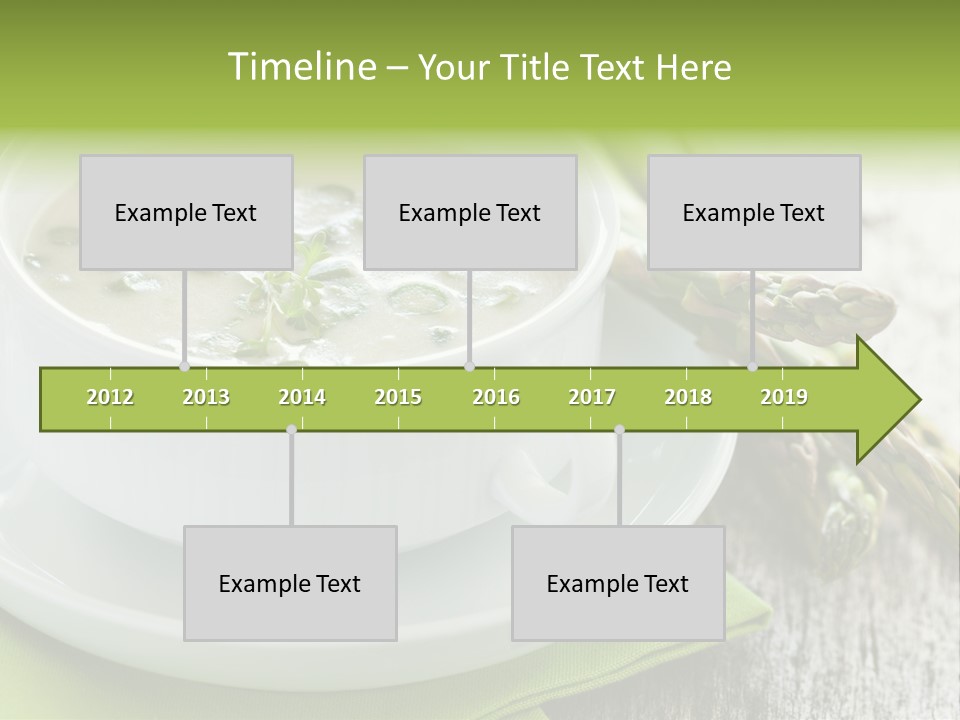 Timeline – Your Title Text Here

Example Text

Example Text

Example Text

2012 2013 2014 2015 2016 2017 2018 2019

Example Text

Example Text